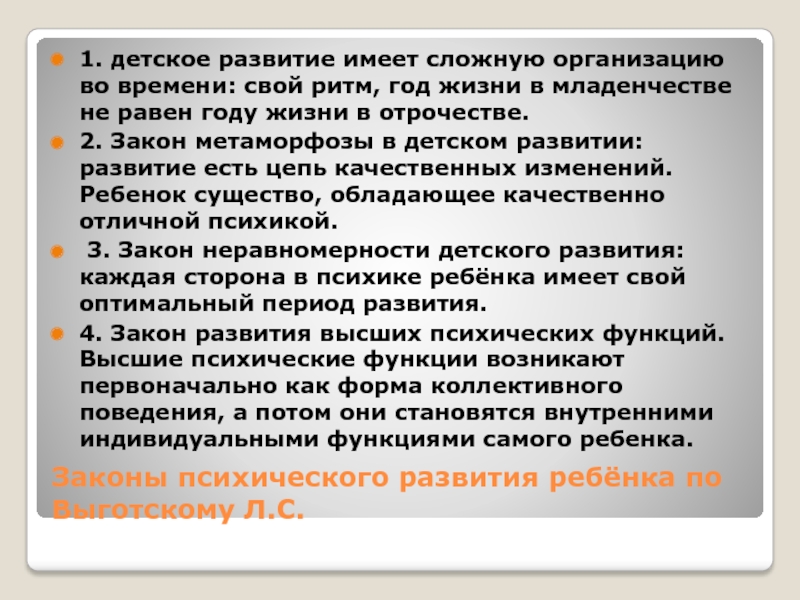 1. детское развитие имеет сложную организацию во времени: свой ритм, год жизни в младенчестве не равен году жизни в отрочестве.

2. Закон метаморфозы в детском развитии: развитие есть цепь качественных изменений. Ребенок существо, обладающее качественно отличной психикой.

3. Закон неравномерности детского развития: каждая сторона в психике ребёнка имеет свой оптимальный период развития.

4. Закон развития высших психических функций. Высшие психические функции возникают первоначально как форма коллективного поведения, а потом они становятся внутренними индивидуальными функциями самого ребенка.

Законы психического развития ребёнка по Выготскому Л.С.